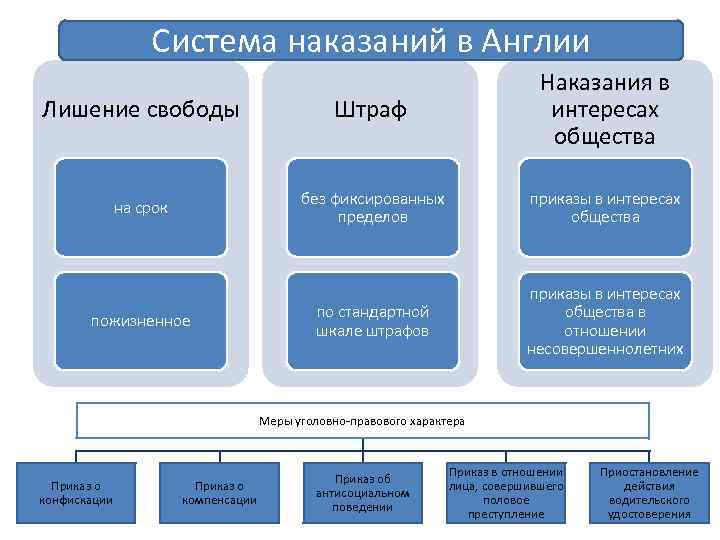 Система наказаний в Англии

Лишение свободы

на срок

пожизненное

Штраф

без фиксированных пределов

по стандартной шкале штрафов

Наказания в интересах общества

приказы в интересах общества

приказы в интересах общества в отношении несовершеннолетних

Меры уголовно-правового характера

Приказ о конфискации

Приказ о компенсации

Приказ об антисоциальном поведении

Приказ в отношении лица, совершившего половое преступление

Приостановление действия водительского удостоверения